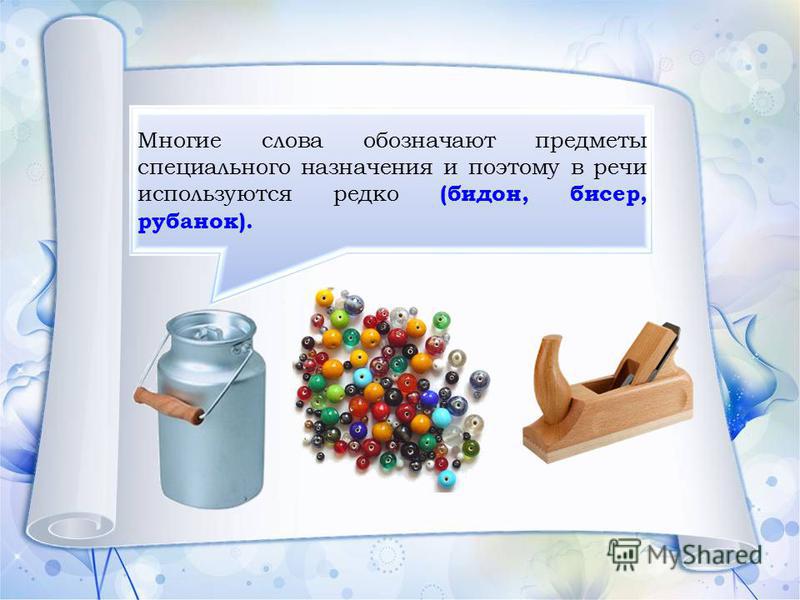 Многие слова обозначают предметы специального назначения и поэтому в речи используются редко (бидон, бисер, рубанок).

MyShared